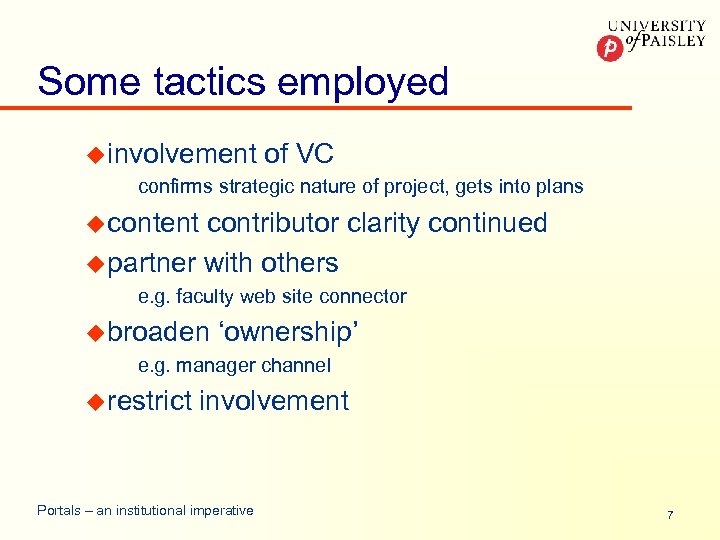 UNIVERSITY of PAISLEY

p

Some tactics employed

involvement of VC

confirms strategic nature of project, gets into plans

content contributor clarity continued

partner with others

e.g. faculty web site connector

broaden ‘ownership’

e.g. manager channel

restrict involvement

Portals – an institutional imperative

7